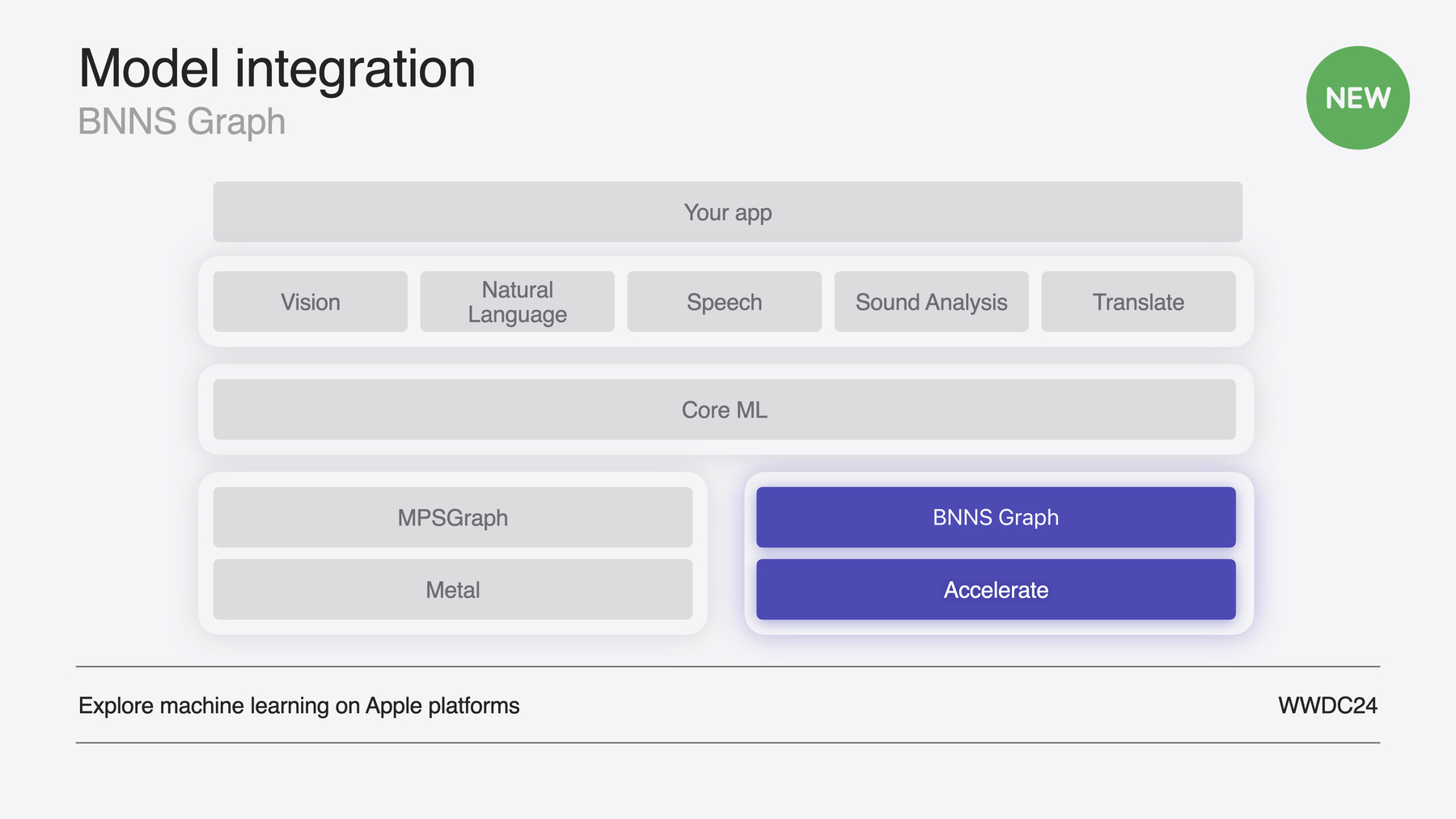 Model integration
BNNS Graph

NEW

Your app

Vision

Natural Language

Speech

Sound Analysis

Translate

Core ML

MPSGraph

Metal

BNNS Graph

Accelerate

Explore machine learning on Apple platforms

WWDC24